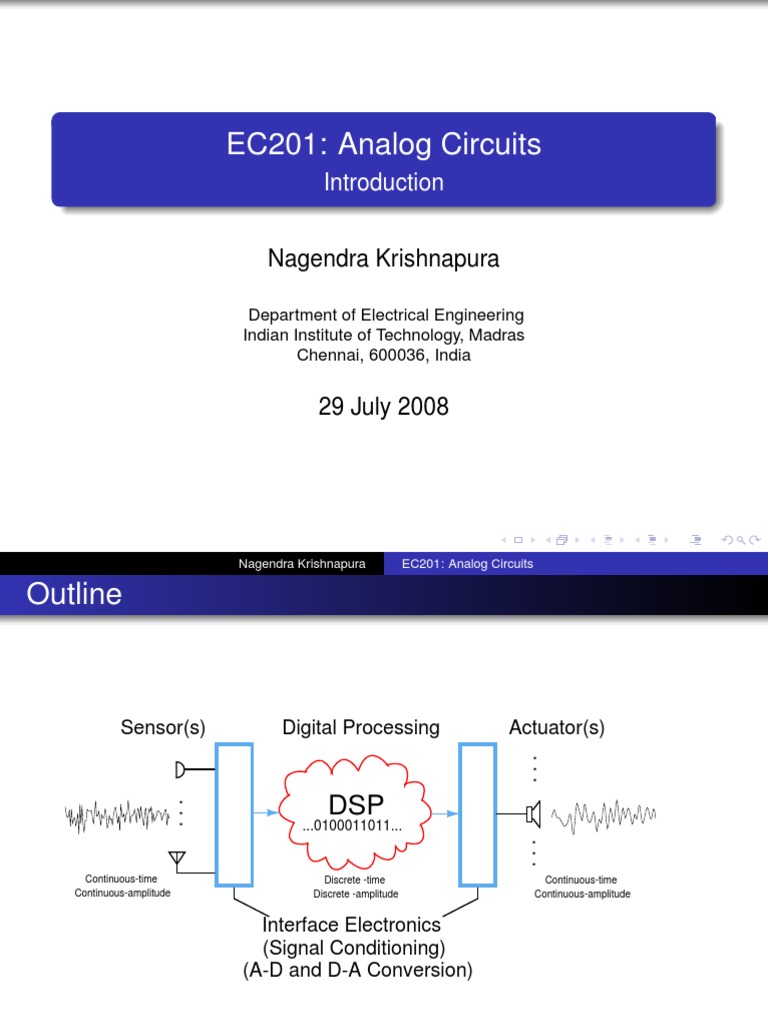 EC201: Analog Circuits
Introduction

Nagendra Krishnapura

Department of Electrical Engineering
Indian Institute of Technology, Madras
Chennai, 600036, India

29 July 2008

Nagendra Krishnapura EC201: Analog Circuits

Outline

Sensor(s)

Digital Processing

Actuator(s)

DSP
...0100011011...

Continuous-time
Continuous-amplitude

Discrete -time
Discrete -amplitude

Continuous-time
Continuous-amplitude

Interface Electronics
(Signal Conditioning)
(A-D and D-A Conversion)